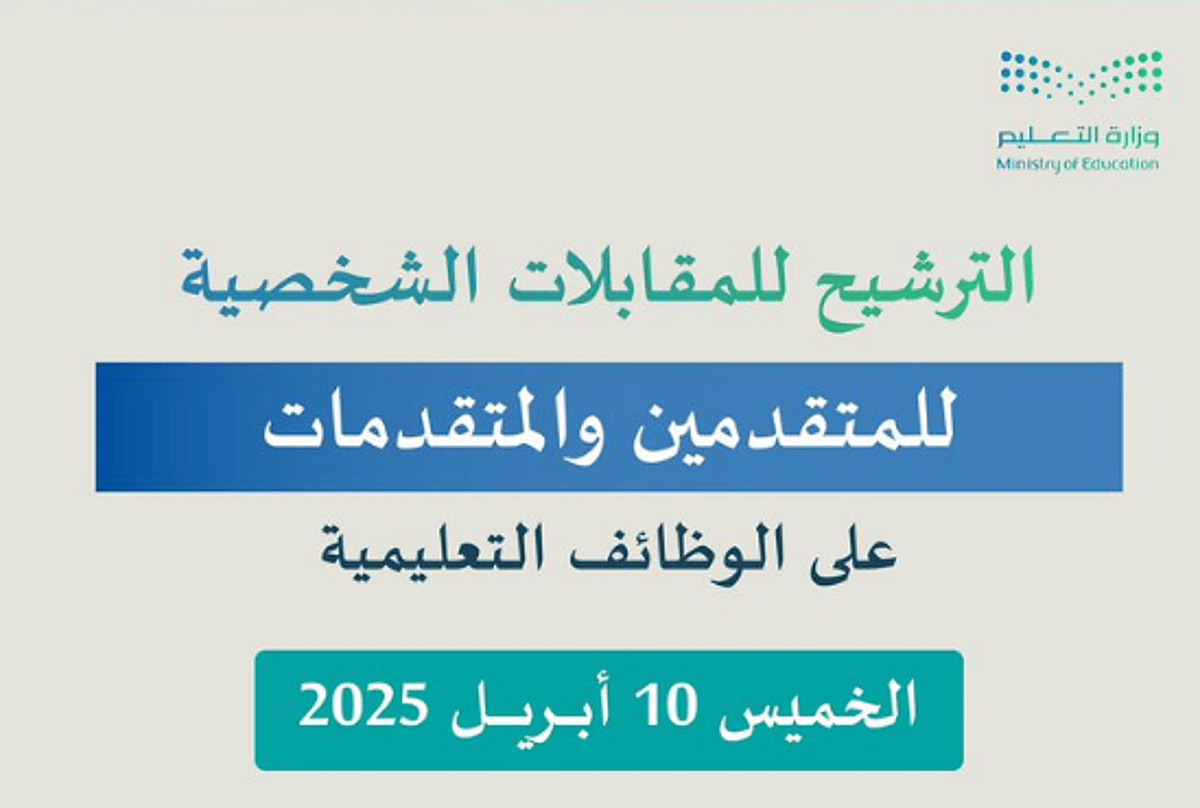 وزارة التعليم
Ministry of Education

الترشيح للمقابلات الشخصية

للمتقدمين والمتقدمات

على الوظائف التعليمية

الخميس 10 أبريل 2025